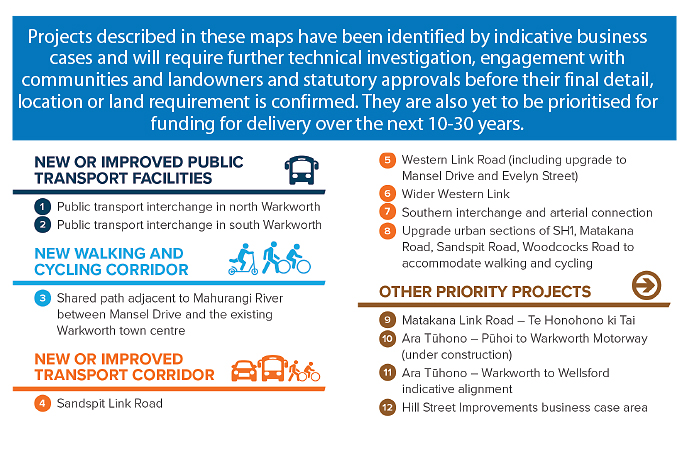 Projects described in these maps have been identified by indicative business cases and will require further technical investigation, engagement with communities and landowners and statutory approvals before their final detail, location or land requirement is confirmed. They are also yet to be prioritised for funding for delivery over the next 10-30 years.

NEW OR IMPROVED PUBLIC TRANSPORT FACILITIES

1 Public transport interchange in north Warkworth
2 Public transport interchange in south Warkworth

NEW WALKING AND CYCLING CORRIDOR

3 Shared path adjacent to Mahurangi River between Mansel Drive and the existing Warkworth town centre

NEW OR IMPROVED TRANSPORT CORRIDOR

4 Sandspit Link Road
5 Western Link Road (including upgrade to Mansel Drive and Evelyn Street)
6 Wider Western Link
7 Southern interchange and arterial connection
8 Upgrade urban sections of SH1, Matakana Road, Sandspit Road, Woodcocks Road to accommodate walking and cycling

OTHER PRIORITY PROJECTS

9 Matakana Link Road – Te Honohono ki Tai
10 Ara Tūhono – Pūhoi to Warkworth Motorway (under construction)
11 Ara Tūhono – Warkworth to Wellsford indicative alignment
12 Hill Street Improvements business case area